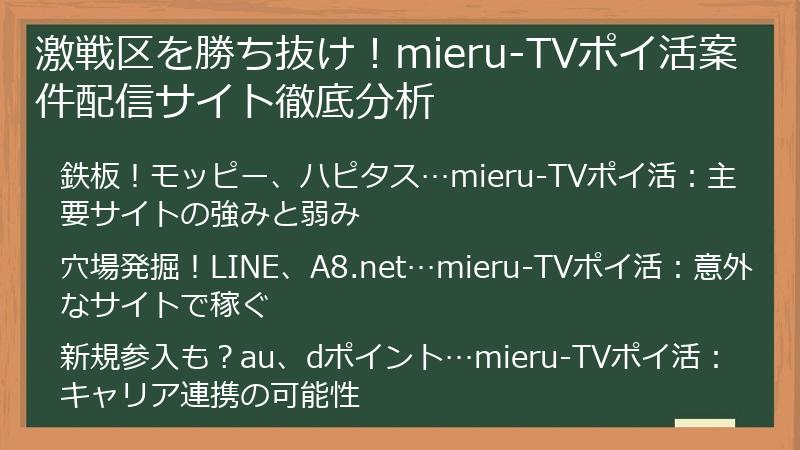 激戦区を勝ち抜け！mieru-TVポイ活案件配信サイト徹底分析

鉄板！モッピー、ハピタス…mieru-TVポイ活：主要サイトの強みと弱み

穴場発掘！LINE、A8.net…mieru-TVポイ活：意外なサイトで稼ぐ

新規参入も？au、dポイント…mieru-TVポイ活：キャリア連携の可能性